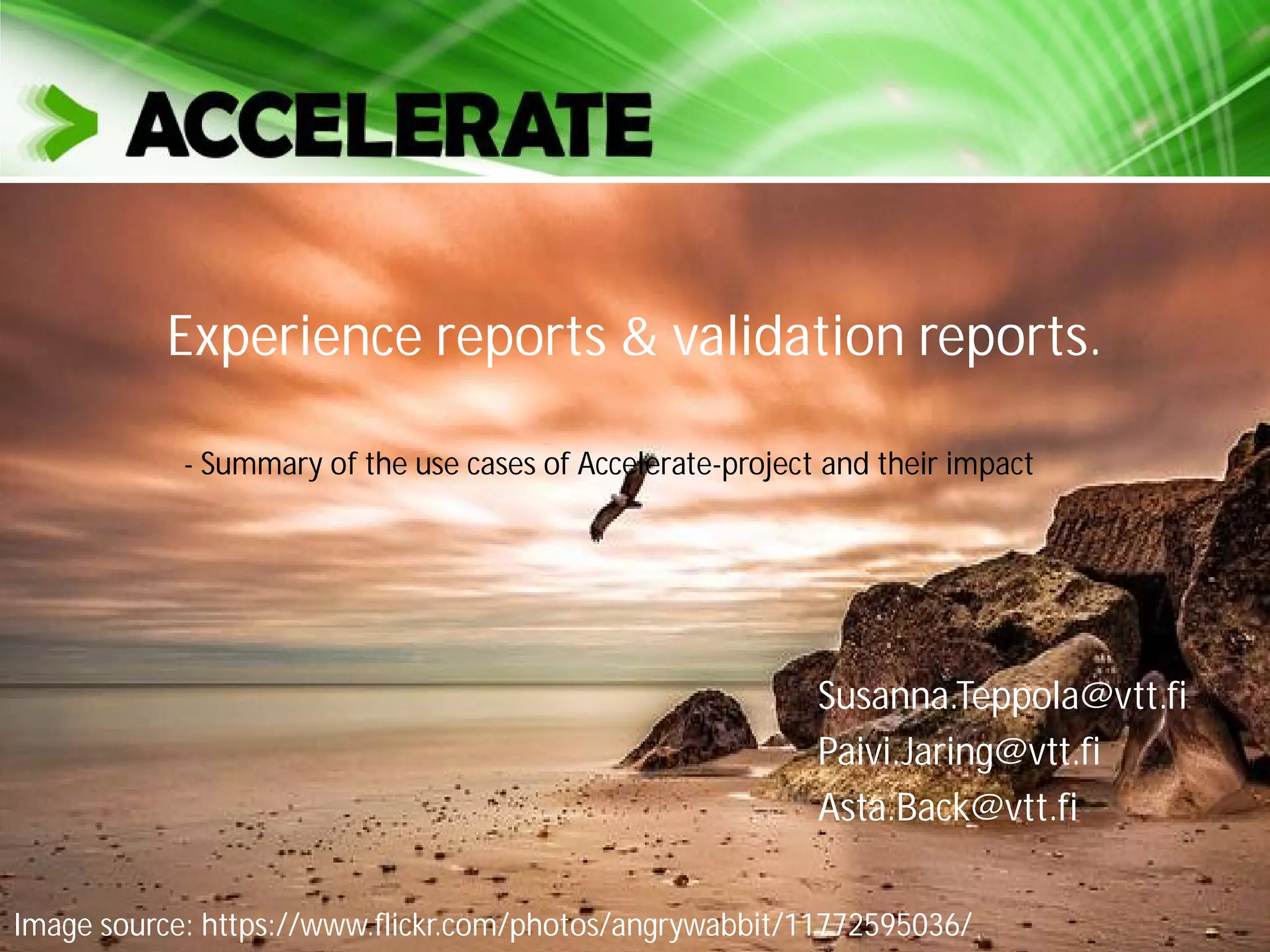 ACCELERATE

Experience reports & validation reports.

- Summary of the use cases of Accelerate-project and their impact

Susanna.Teppola@vtt.fi
Paivi.Jaring@vtt.fi
Asta.Back@vtt.fi

Image source: https://www.flickr.com/photos/angrywabbit/11772595036/